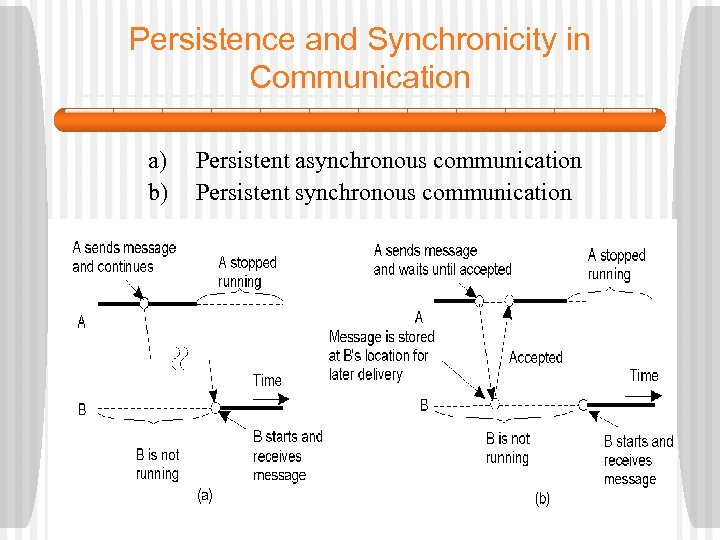 Persistence and Synchronicity in Communication

a) Persistent asynchronous communication
b) Persistent synchronous communication

A sends message and continues

A stopped running

A

B

Time

B is not running

B starts and receives message

(a)

A sends message and waits until accepted

A stopped running

A

Message is stored at B's location for later delivery

Accepted

Time

B

B is not running

B starts and receives message

(b)